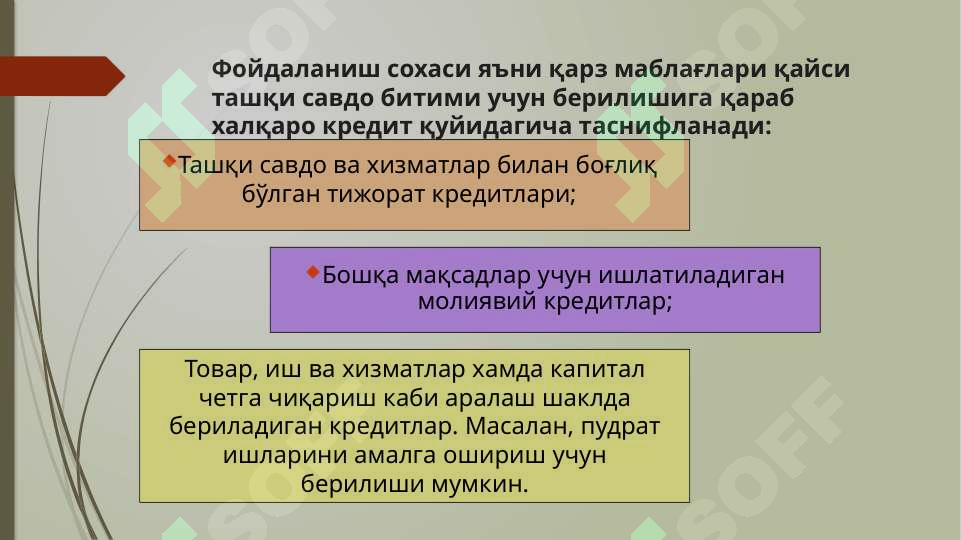 Фойдаланиш сохаси яъни қарз маблағлари қайси ташқи савдо битими учун берилишига қараб халқаро кредит қуйидагича таснифланади:

Ташқи савдо ва хизматлар билан боғлиқ бўлган тижорат кредитлари;

Бошқа мақсадлар учун ишлатиладиган молиявий кредитлар;

Товар, иш ва хизматлар хамда капитал четга чиқариш каби аралаш шаклда бериладиган кредитлар. Масалан, пудрат ишларини амалга ошириш учун берилиши мумкин.

SOFF